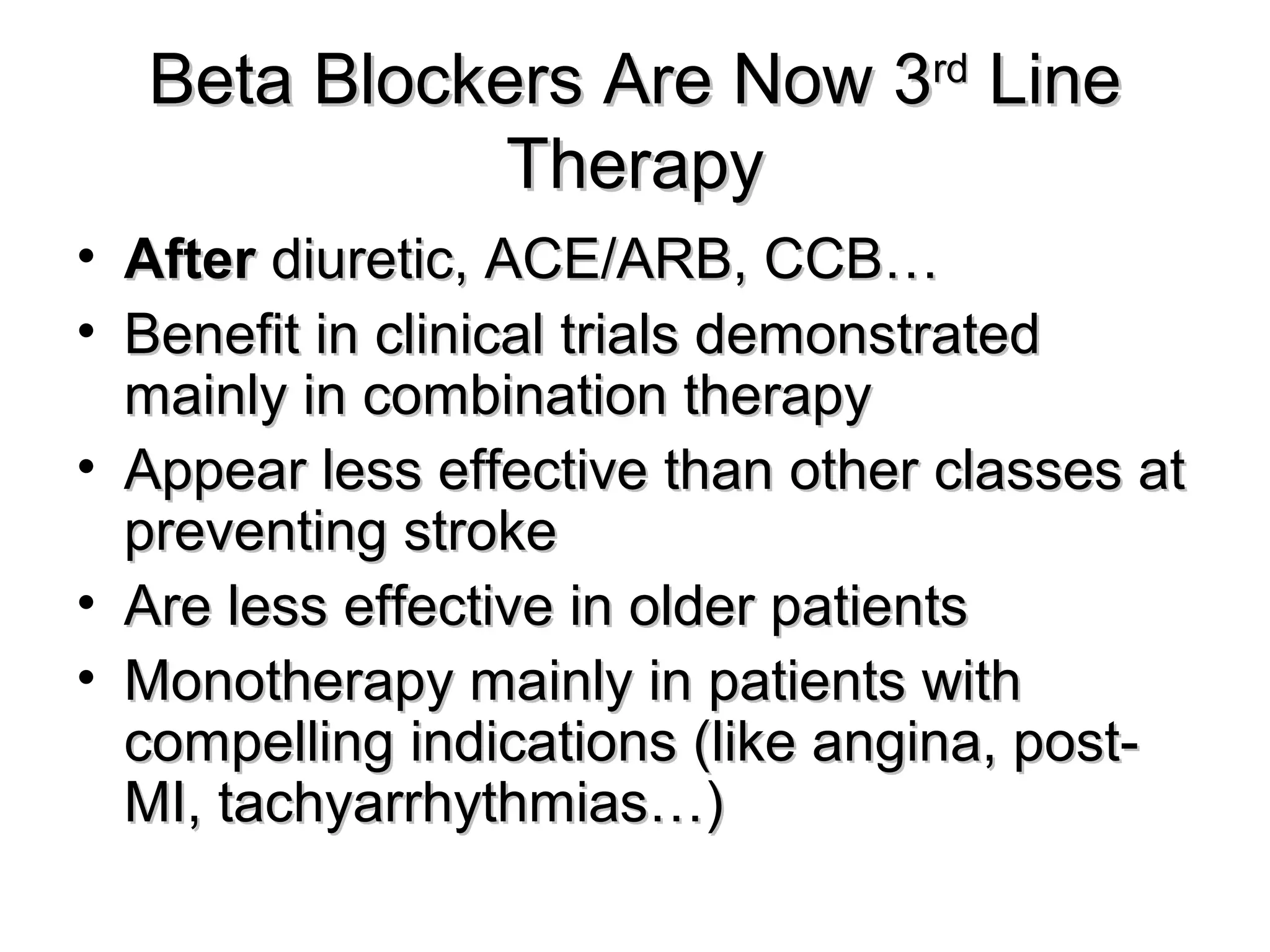 Beta Blockers Are Now 3rd Line Therapy

• After diuretic, ACE/ARB, CCB…
• Benefit in clinical trials demonstrated mainly in combination therapy
• Appear less effective than other classes at preventing stroke
• Are less effective in older patients
• Monotherapy mainly in patients with compelling indications (like angina, post-MI, tachyarrhythmias…)